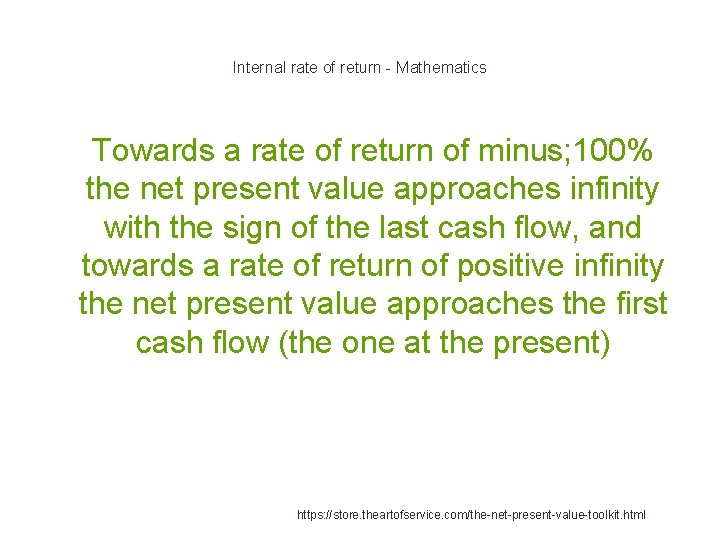 Internal rate of return - Mathematics

Towards a rate of return of minus;100% the net present value approaches infinity with the sign of the last cash flow, and towards a rate of return of positive infinity the net present value approaches the first cash flow (the one at the present)

https://store.theartofservice.com/the-net-present-value-toolkit.html